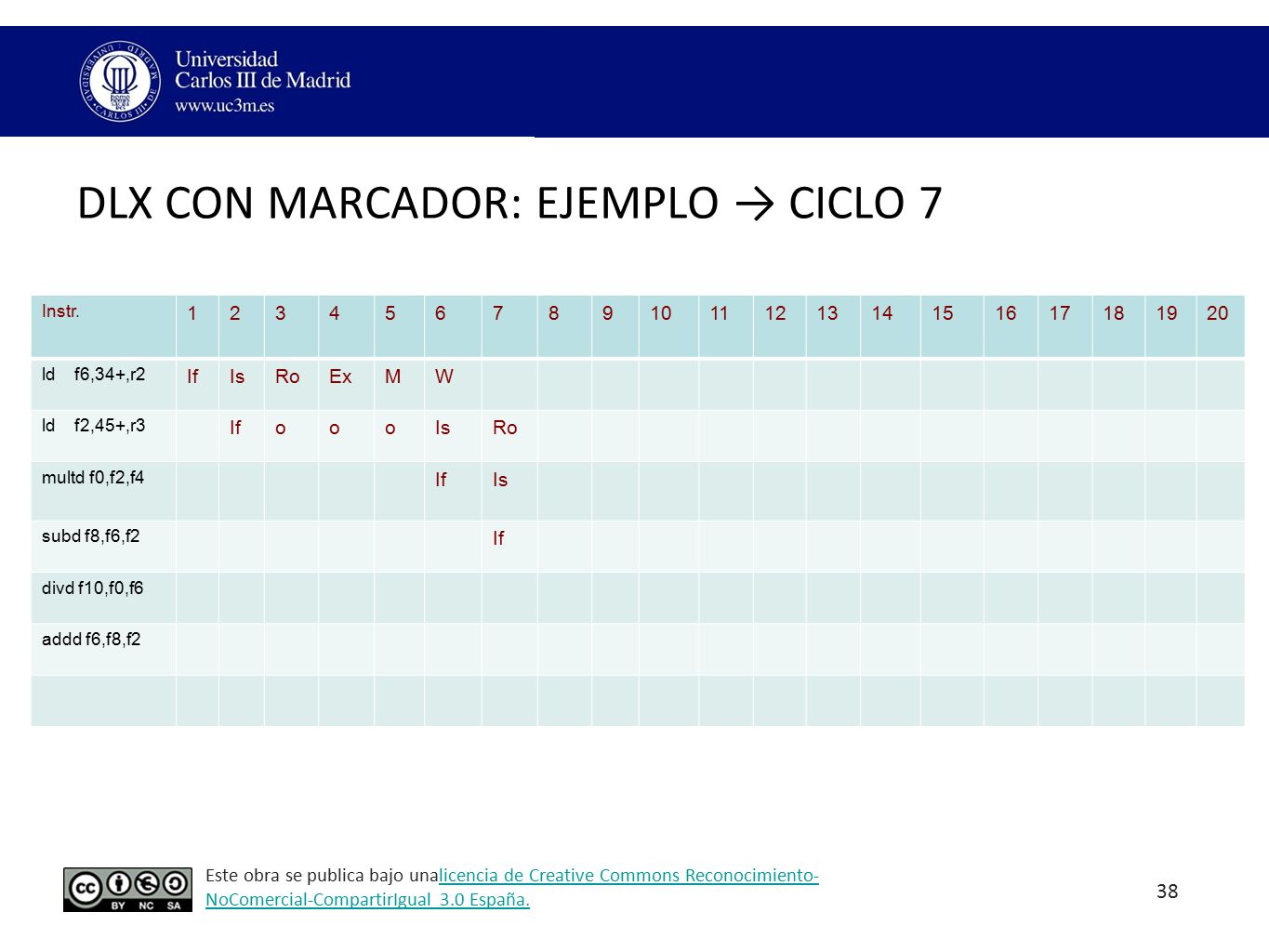 Universidad Carlos III de Madrid
www.uc3m.es

DLX CON MARCADOR: EJEMPLO → CICLO 7

| Instr. | 1 | 2 | 3 | 4 | 5 | 6 | 7 | 8 | 9 | 10 | 11 | 12 | 13 | 14 | 15 | 16 | 17 | 18 | 19 | 20 |
|---|---|---|---|---|---|---|---|---|---|---|---|---|---|---|---|---|---|---|---|---|
| ld f6,34+,r2 | If | Is | Ro | Ex | M | W | | | | | | | | | | | | | | |
| ld f2,45+,r3 | | If | o | o | o | Is | Ro | | | | | | | | | | | | | |
| multd f0,f2,f4 | | | | | | If | Is | | | | | | | | | | | | | |
| subd f8,f6,f2 | | | | | | | If | | | | | | | | | | | | | |
| divd f10,f0,f6 | | | | | | | | | | | | | | | | | | | | |
| addd f6,f8,f2 | | | | | | | | | | | | | | | | | | | | |
| | | | | | | | | | | | | | | | | | | | | |

BY NC SA
Este obra se publica bajo unalicencia de Creative Commons Reconocimiento-NoComercial-CompartirIgual 3.0 España.

38